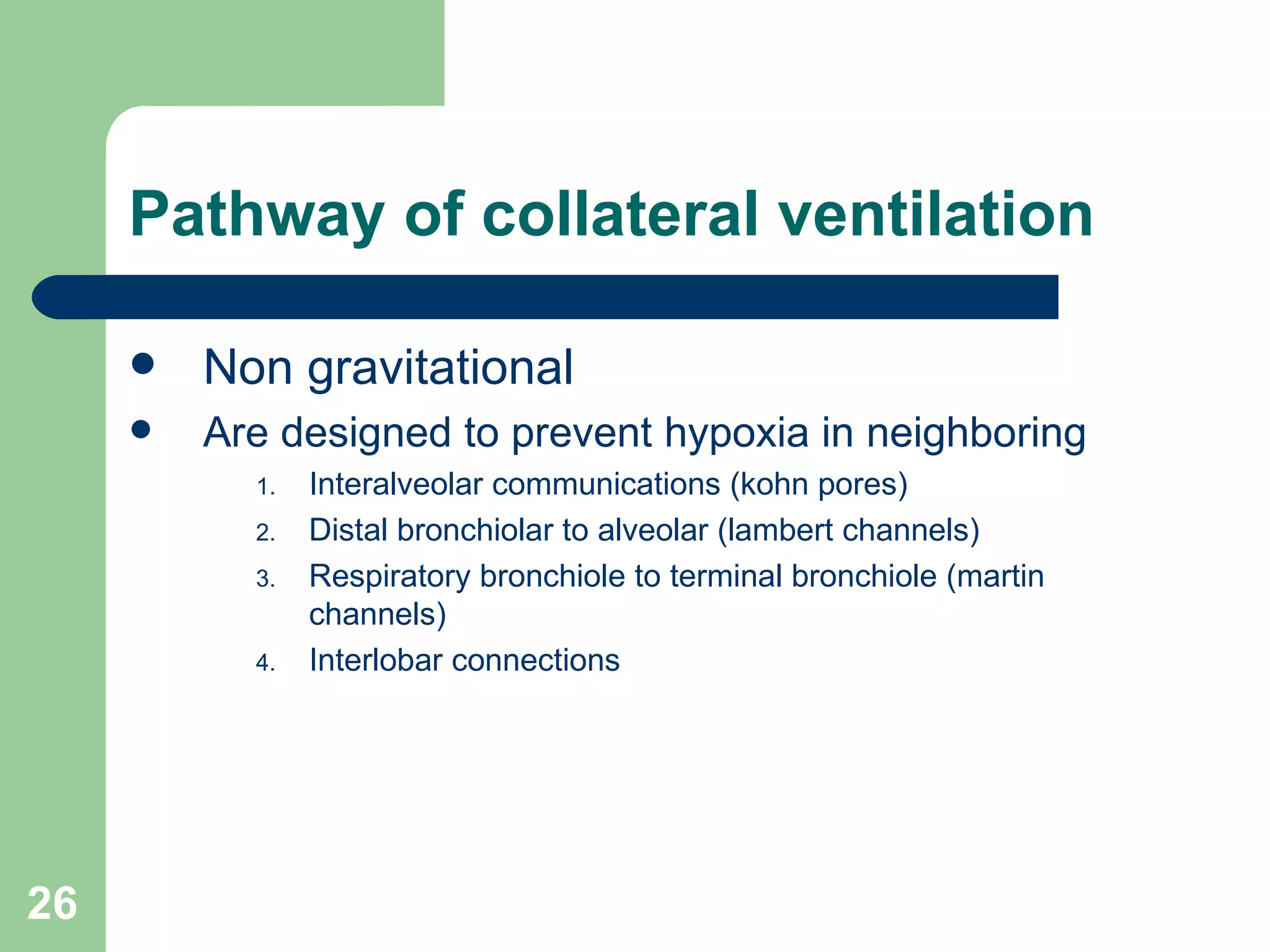 Pathway of collateral ventilation

- Non gravitational
- Are designed to prevent hypoxia in neighboring
  1. Interalveolar communications (kohn pores)
  2. Distal bronchiolar to alveolar (lambert channels)
  3. Respiratory bronchiole to terminal bronchiole (martin channels)
  4. Interlobar connections

26